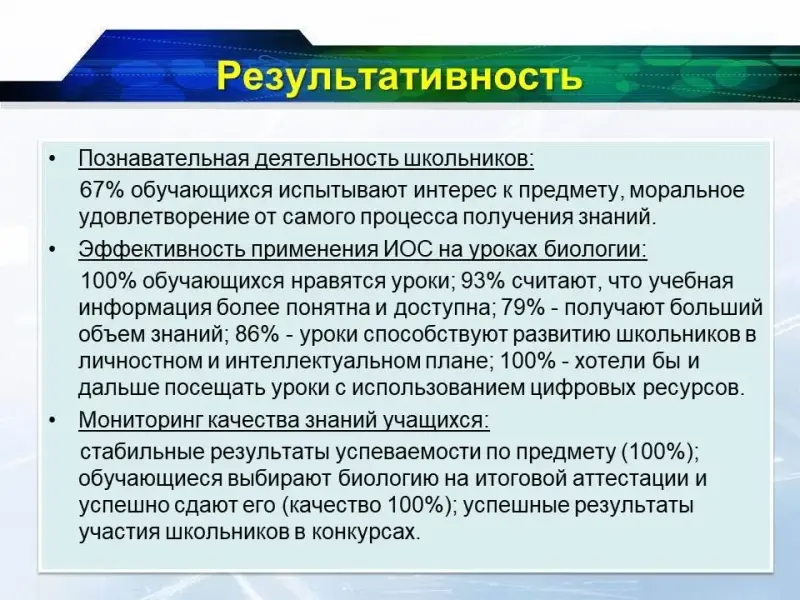 Результативность

• Познавательная деятельность школьников:

67% обучающихся испытывают интерес к предмету, моральное удовлетворение от самого процесса получения знаний.

• Эффективность применения ИОС на уроках биологии:

100% обучающихся нравятся уроки; 93% считают, что учебная информация более понятна и доступна; 79% - получают больший объем знаний; 86% - уроки способствуют развитию школьников в личностном и интеллектуальном плане; 100% - хотели бы и дальше посещать уроки с использованием цифровых ресурсов.

• Мониторинг качества знаний учащихся:

стабильные результаты успеваемости по предмету (100%); обучающиеся выбирают биологию на итоговой аттестации и успешно сдают его (качество 100%); успешные результаты участия школьников в конкурсах.